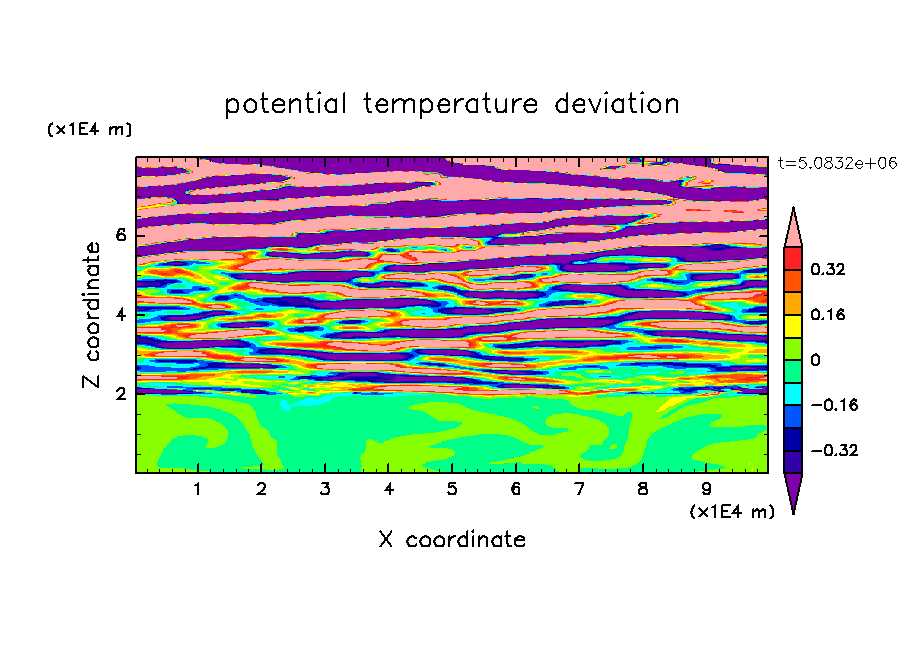 potential temperature deviation

(x1E4 m)

t=5.0832e+06

Z coordinate

6
4
2

0.32
0.16
0
−0.16
−0.32

1 2 3 4 5 6 7 8 9

(x1E4 m)

X coordinate